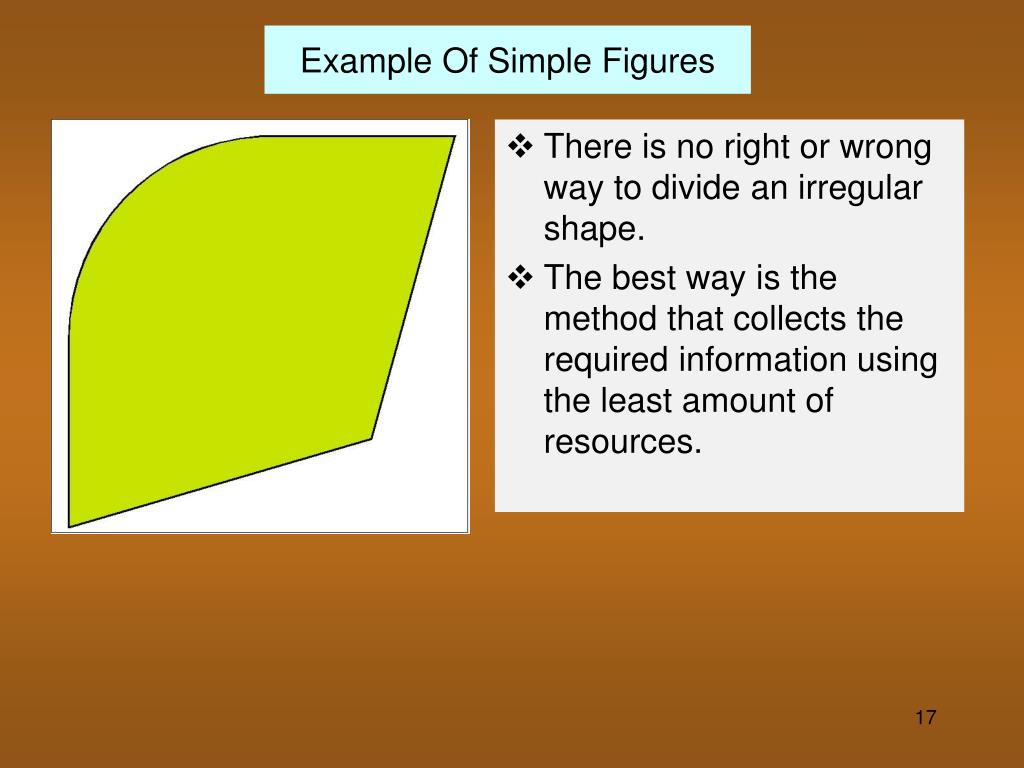 Example Of Simple Figures

❖ There is no right or wrong way to divide an irregular shape.

❖ The best way is the method that collects the required information using the least amount of resources.

17